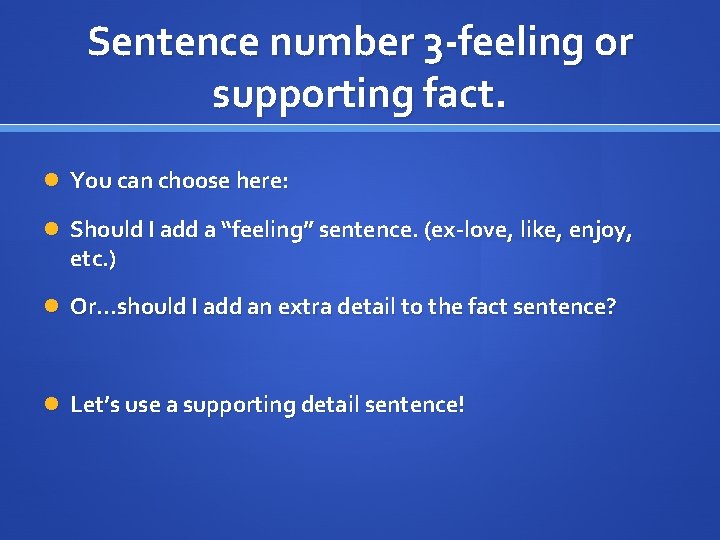 Sentence number 3-feeling or supporting fact.

You can choose here:

Should I add a “feeling” sentence. (ex-love, like, enjoy, etc.)

Or…should I add an extra detail to the fact sentence?

Let’s use a supporting detail sentence!